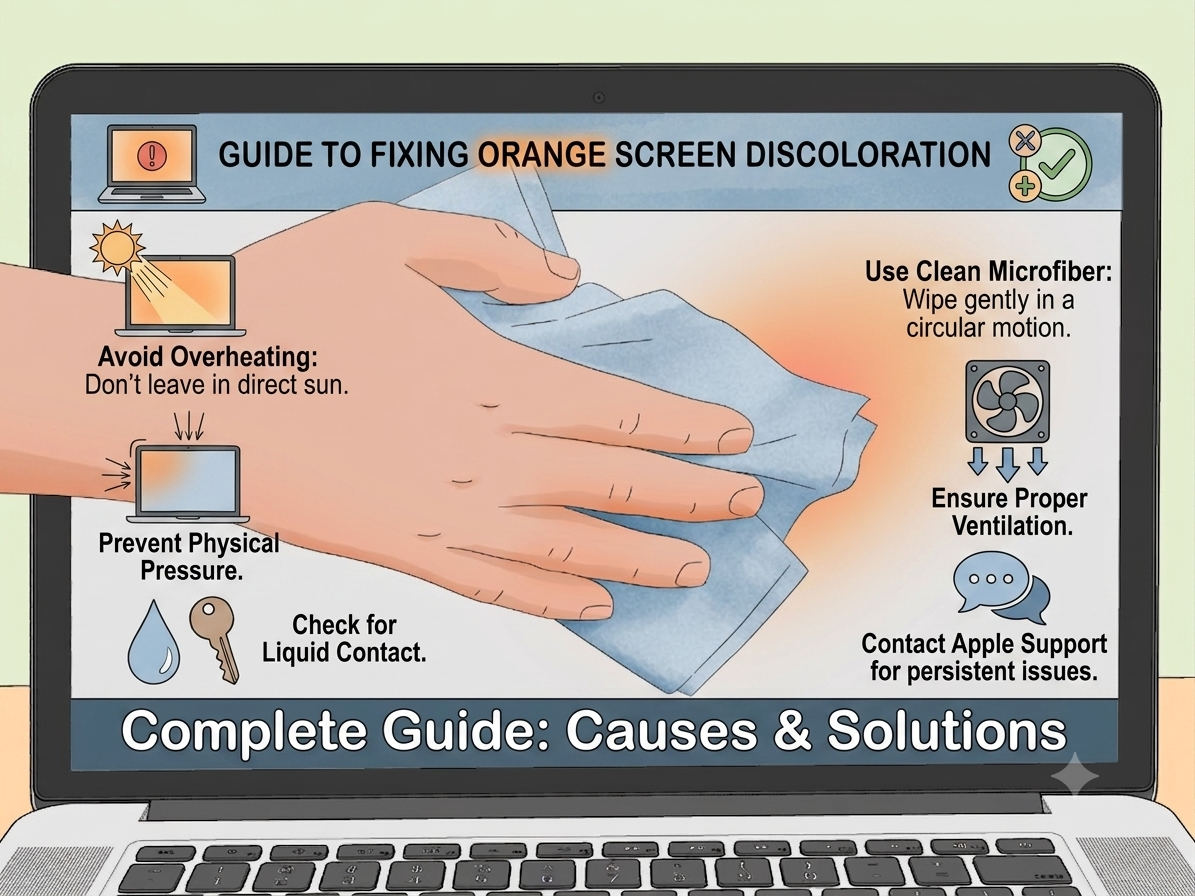 GUIDE TO FIXING ORANGE SCREEN DISCOLORATION

Avoid Overheating: Don't leave in direct sun.

Prevent Physical Pressure.

Check for Liquid Contact.

Use Clean Microfiber: Wipe gently in a circular motion.

Ensure Proper Ventilation.

Contact Apple Support for persistent issues.

Complete Guide: Causes & Solutions